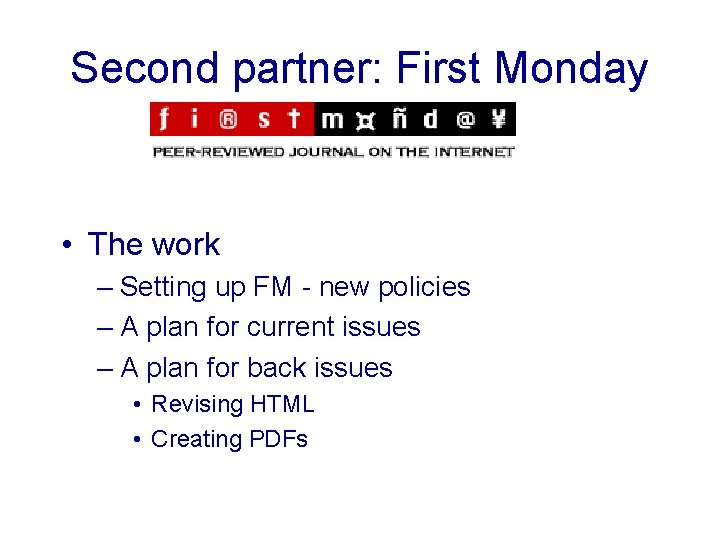 Second partner: First Monday

ƒ i ® s † m ¤ ñ d @ ¥

PEER-REVIEWED JOURNAL ON THE INTERNET

• The work
– Setting up FM - new policies
– A plan for current issues
– A plan for back issues
• Revising HTML
• Creating PDFs